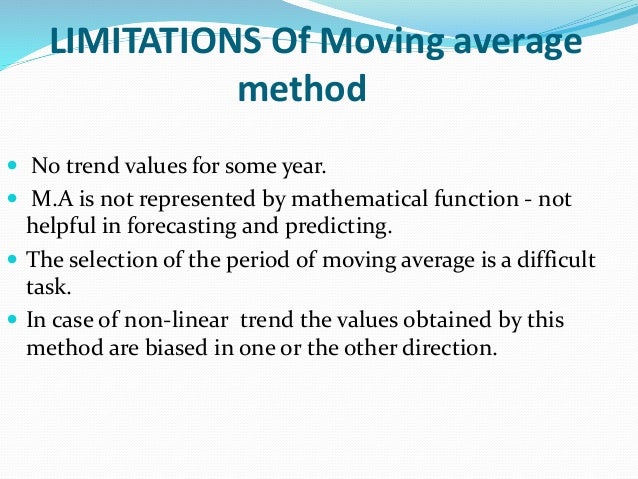 LIMITATIONS Of Moving average method

- No trend values for some year.
- M.A is not represented by mathematical function - not helpful in forecasting and predicting.
- The selection of the period of moving average is a difficult task.
- In case of non-linear trend the values obtained by this method are biased in one or the other direction.